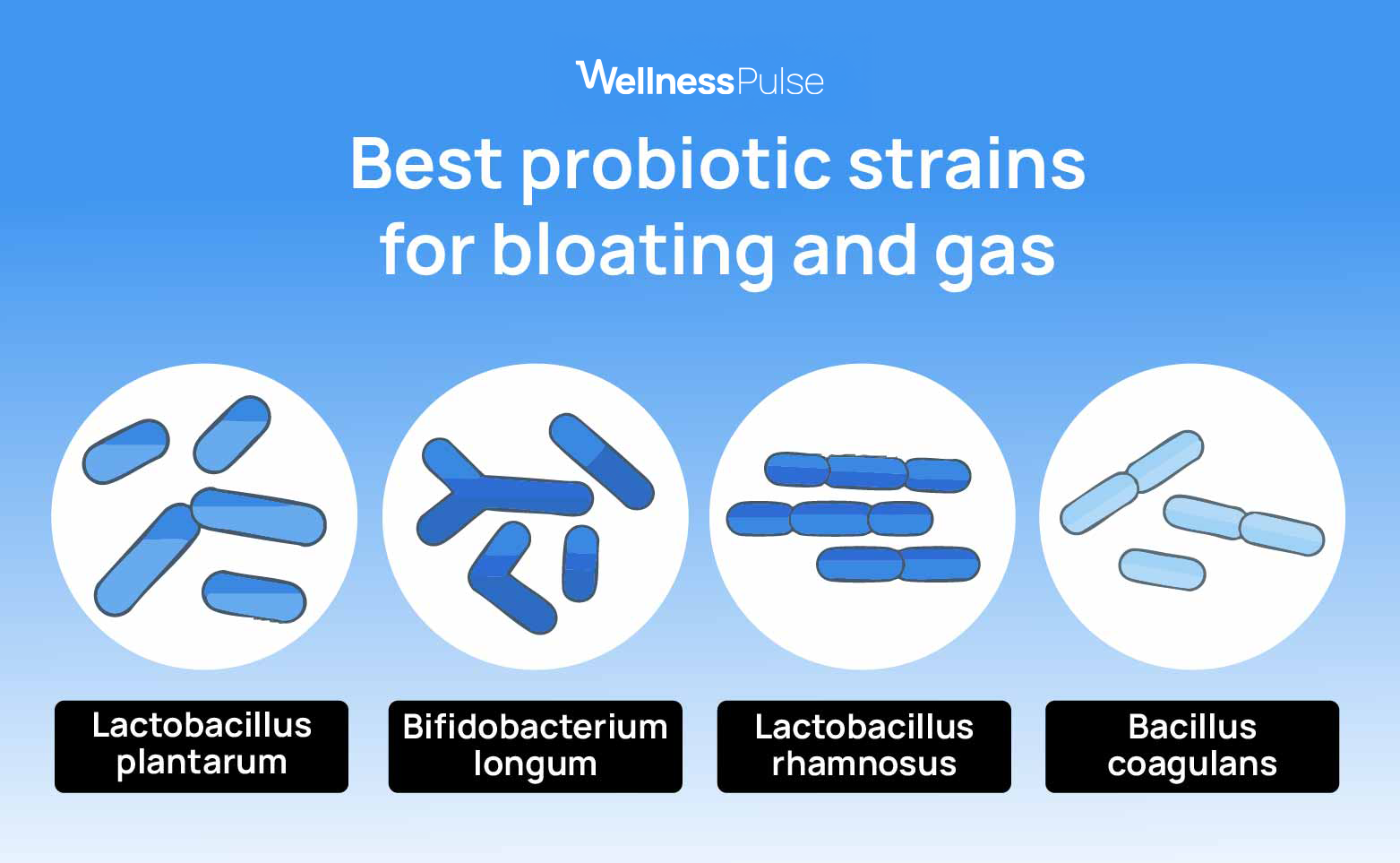 WellnessPulse

Best probiotic strains for bloating and gas

Lactobacillus plantarum

Bifidobacterium longum

Lactobacillus rhamnosus

Bacillus coagulans